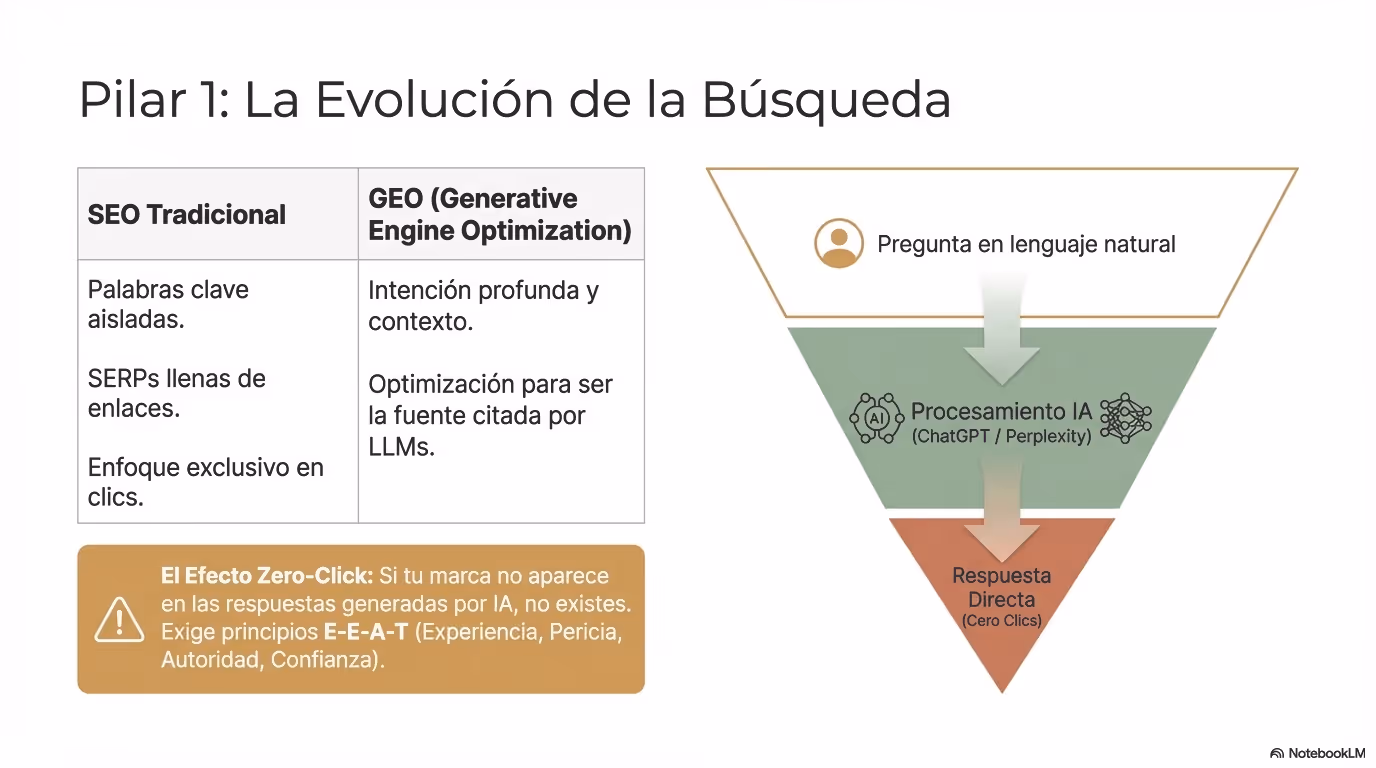 Pilar 1: La Evolución de la Búsqueda

| SEO Tradicional | GEO (Generative Engine Optimization) |
|---|---|
| Palabras clave aisladas. SERPs llenas de enlaces. Enfoque exclusivo en clics. | Intención profunda y contexto. Optimización para ser la fuente citada por LLMs. |

El Efecto Zero-Click: Si tu marca no aparece en las respuestas generadas por IA, no existes. Exige principios E-E-A-T (Experiencia, Pericia, Autoridad, Confianza).

Pregunta en lenguaje natural

AI

Procesamiento IA
(ChatGPT / Perplexity)

Respuesta Directa
(Cero Clics)

NotebookLM